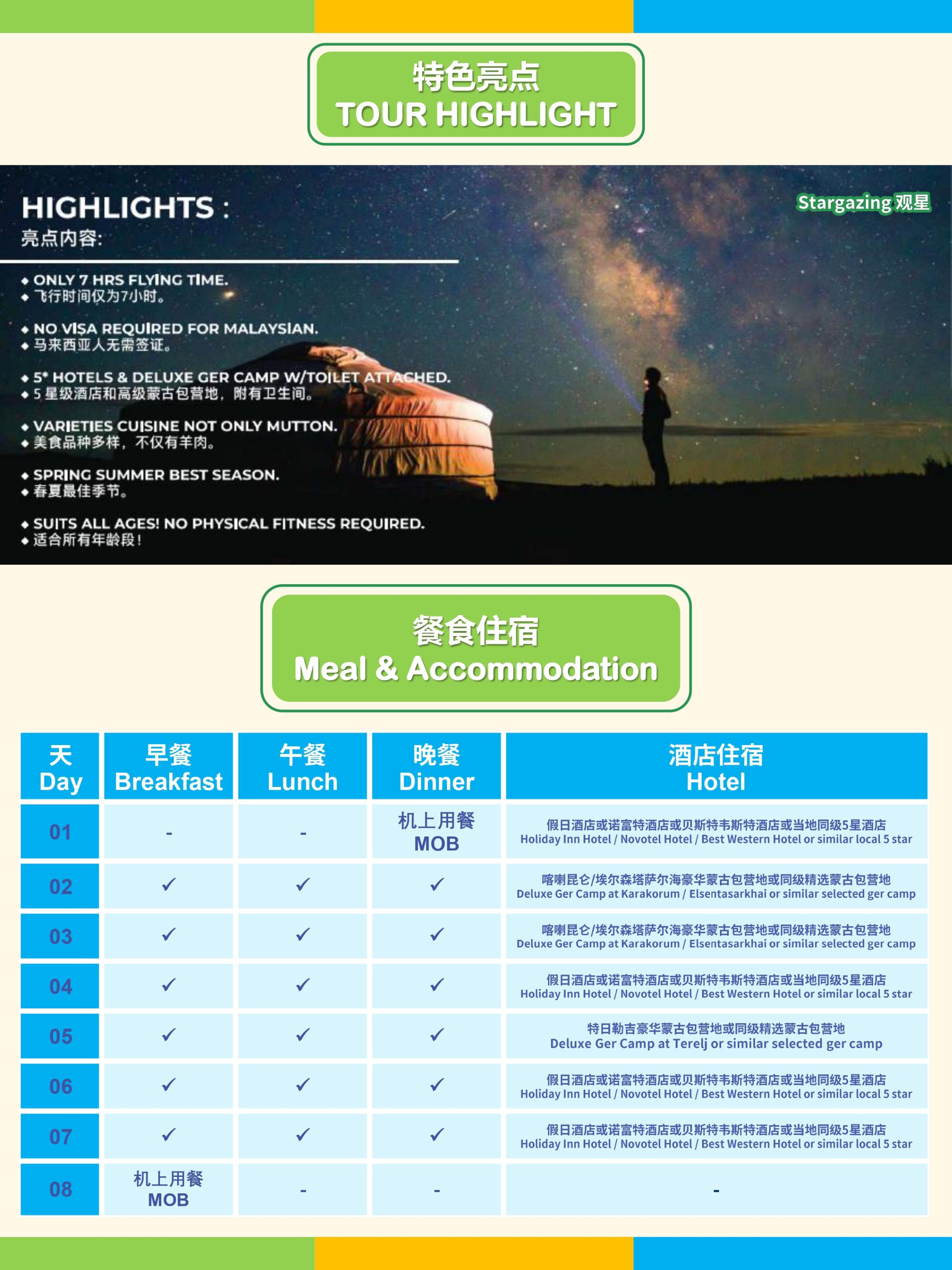 特色亮点
TOUR HIGHLIGHT

HIGHLIGHTS :
亮点内容:

Stargazing 观星

◆ ONLY 7 HRS FLYING TIME.
◆ 飞行时间仅为7小时。

◆ NO VISA REQUIRED FOR MALAYSIAN.
◆ 马来西亚人无需签证。

◆ 5* HOTELS & DELUXE GER CAMP W/TOILET ATTACHED.
◆ 5 星级酒店和高级蒙古包营地，附有卫生间。

◆ VARIETIES CUISINE NOT ONLY MUTTON.
◆ 美食品种多样，不仅有羊肉。

◆ SPRING SUMMER BEST SEASON.
◆ 春夏最佳季节。

◆ SUITS ALL AGES! NO PHYSICAL FITNESS REQUIRED.
◆ 适合所有年龄段!

餐食住宿
Meal & Accommodation

| 天 Day | 早餐 Breakfast | 午餐 Lunch | 晚餐 Dinner | 酒店住宿 Hotel |
|---|---|---|---|---|
| 01 | - | - | 机上用餐 MOB | 假日酒店或诺富特酒店或贝斯特韦斯特酒店或当地同级5星酒店 Holiday Inn Hotel / Novotel Hotel / Best Western Hotel or similar local 5 star |
| 02 | ✓ | ✓ | ✓ | 喀喇昆仑/埃尔森塔萨尔海豪华蒙古包营地或同级精选蒙古包营地 Deluxe Ger Camp at Karakorum / Elsentasarkhai or similar selected ger camp |
| 03 | ✓ | ✓ | ✓ | 喀喇昆仑/埃尔森塔萨尔海豪华蒙古包营地或同级精选蒙古包营地 Deluxe Ger Camp at Karakorum / Elsentasarkhai or similar selected ger camp |
| 04 | ✓ | ✓ | ✓ | 假日酒店或诺富特酒店或贝斯特韦斯特酒店或当地同级5星酒店 Holiday Inn Hotel / Novotel Hotel / Best Western Hotel or similar local 5 star |
| 05 | ✓ | ✓ | ✓ | 特日勒吉豪华蒙古包营地或同级精选蒙古包营地 Deluxe Ger Camp at Terelj or similar selected ger camp |
| 06 | ✓ | ✓ | ✓ | 假日酒店或诺富特酒店或贝斯特韦斯特酒店或当地同级5星酒店 Holiday Inn Hotel / Novotel Hotel / Best Western Hotel or similar local 5 star |
| 07 | ✓ | ✓ | ✓ | 假日酒店或诺富特酒店或贝斯特韦斯特酒店或当地同级5星酒店 Holiday Inn Hotel / Novotel Hotel / Best Western Hotel or similar local 5 star |
| 08 | 机上用餐 MOB | - | - | - |